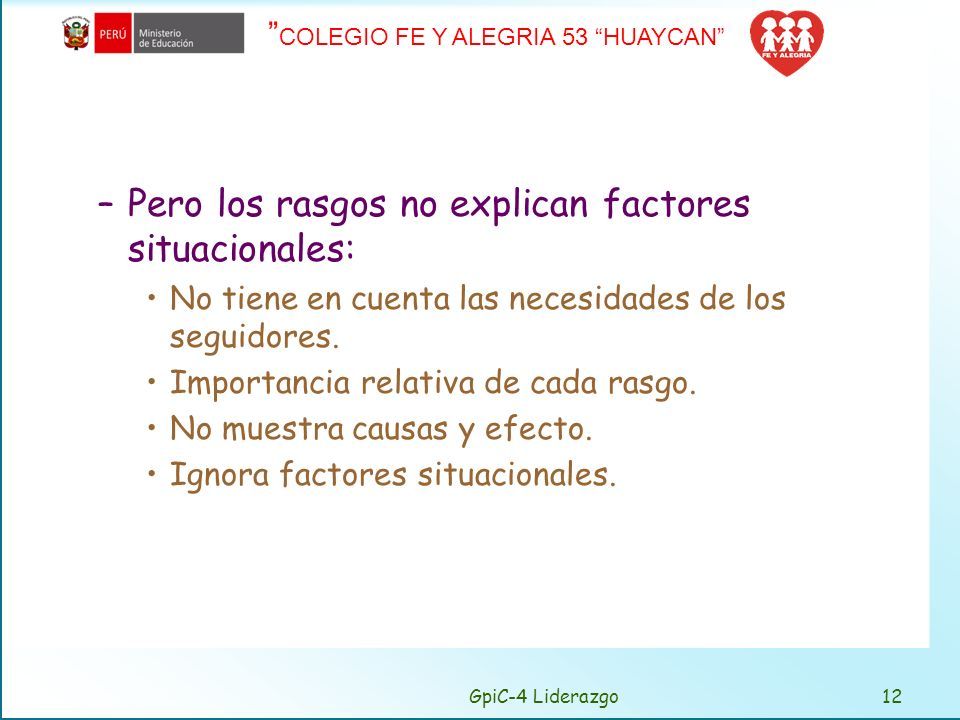 PERÚ Ministerio de Educación

"COLEGIO FE Y ALEGRIA 53 "HUAYCAN"

FE Y ALEGRIA

– Pero los rasgos no explican factores situacionales:

• No tiene en cuenta las necesidades de los seguidores.
• Importancia relativa de cada rasgo.
• No muestra causas y efecto.
• Ignora factores situacionales.

GpiC-4 Liderazgo

12